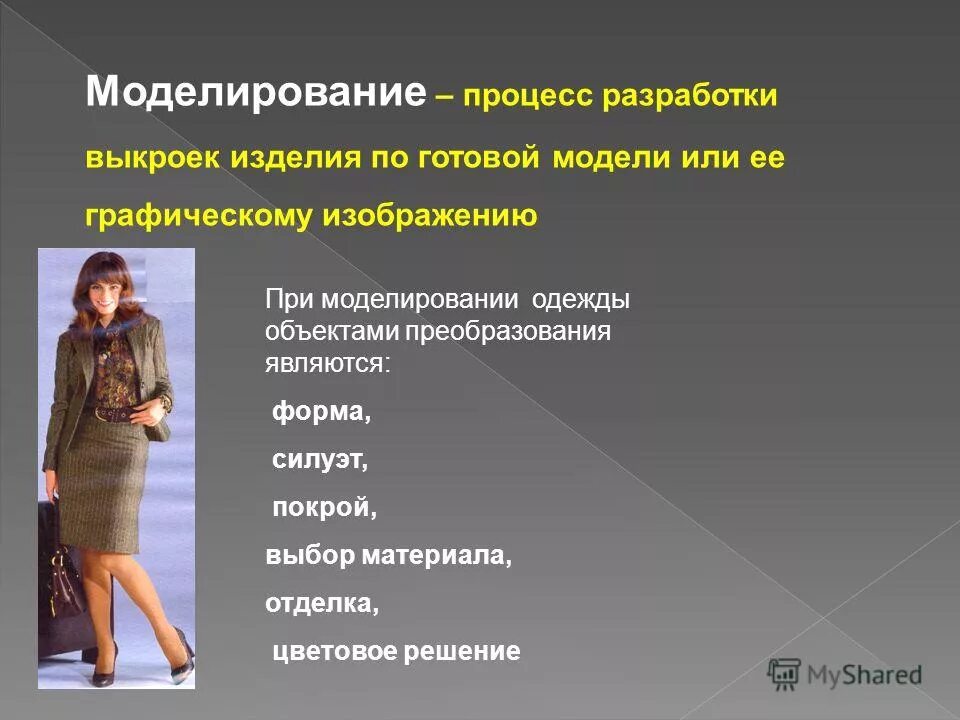 Моделирование – процесс разработки выкроек изделия по готовой модели или ее графическому изображению

При моделировании одежды объектами преобразования являются:

форма,

силуэт,

покрой,

выбор материала,

отделка,

цветовое решение

MyShared